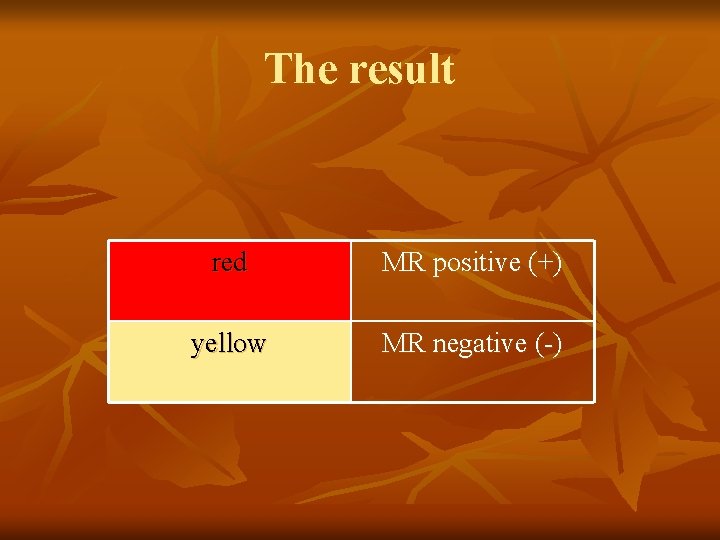 The result

| red | MR positive (+) |
|---|---|
| yellow | MR negative (-) |